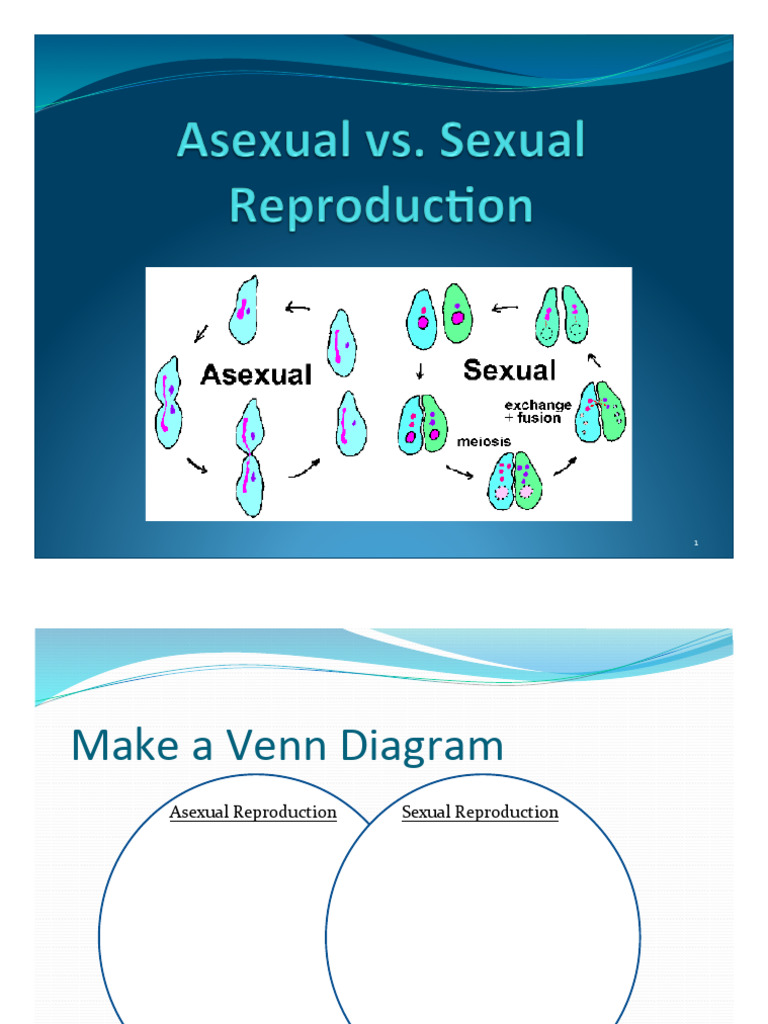 Asexual vs. Sexual Reproduction

Asexual

Sexual

exchange + fusion

meiosis

1

Make a Venn Diagram

Asexual Reproduction

Sexual Reproduction